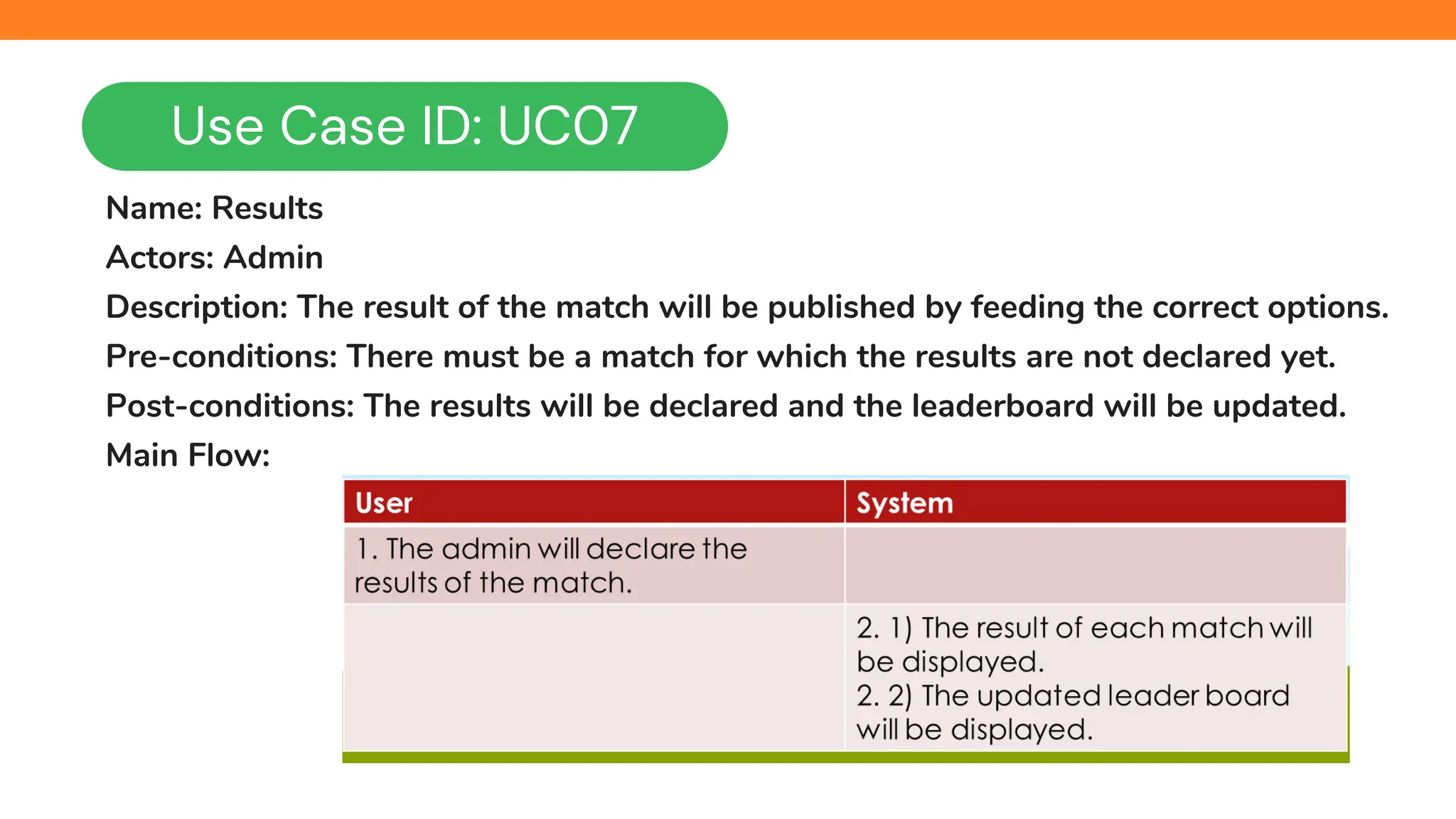 Use Case ID: UC07

Name: Results

Actors: Admin

Description: The result of the match will be published by feeding the correct options.

Pre-conditions: There must be a match for which the results are not declared yet.

Post-conditions: The results will be declared and the leaderboard will be updated.

Main Flow:

| User | System |
|---|---|
| 1. The admin will declare the results of the match. | |
| | 2. 1) The result of each match will be displayed. 2. 2) The updated leader board will be displayed. |